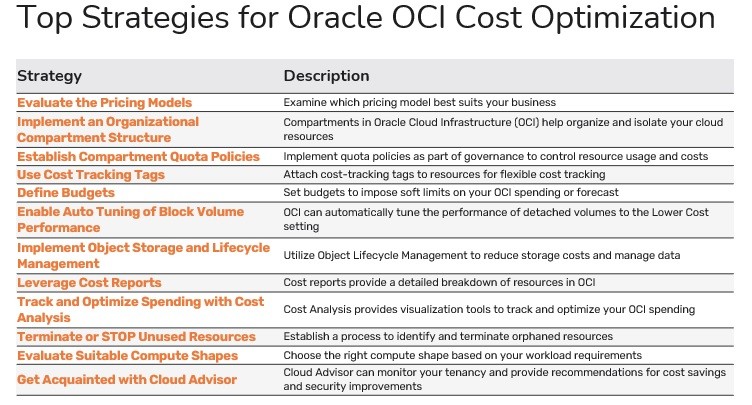 Top Strategies for Oracle OCI Cost Optimization

| Strategy | Description |
|---|---|
| Evaluate the Pricing Models | Examine which pricing model best suits your business |
| Implement an Organizational Compartment Structure | Compartments in Oracle Cloud Infrastructure (OCI) help organize and isolate your cloud resources |
| Establish Compartment Quota Policies | Implement quota policies as part of governance to control resource usage and costs |
| Use Cost Tracking Tags | Attach cost-tracking tags to resources for flexible cost tracking |
| Define Budgets | Set budgets to impose soft limits on your OCI spending or forecast |
| Enable Auto Tuning of Block Volume Performance | OCI can automatically tune the performance of detached volumes to the Lower Cost setting |
| Implement Object Storage and Lifecycle Management | Utilize Object Lifecycle Management to reduce storage costs and manage data |
| Leverage Cost Reports | Cost reports provide a detailed breakdown of resources in OCI |
| Track and Optimize Spending with Cost Analysis | Cost Analysis provides visualization tools to track and optimize your OCI spending |
| Terminate or STOP Unused Resources | Establish a process to identify and terminate orphaned resources |
| Evaluate Suitable Compute Shapes | Choose the right compute shape based on your workload requirements |
| Get Acquainted with Cloud Advisor | Cloud Advisor can monitor your tenancy and provide recommendations for cost savings and security improvements |